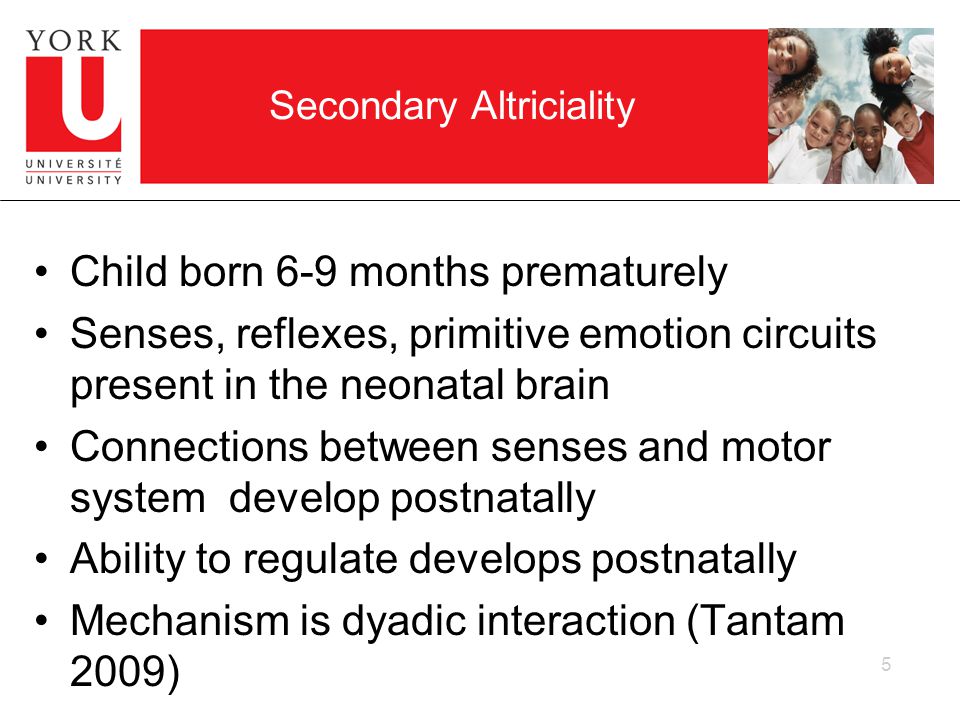 YORK
U
UNIVERSITÉ
UNIVERSITY

Secondary Altriciality

• Child born 6-9 months prematurely
• Senses, reflexes, primitive emotion circuits present in the neonatal brain
• Connections between senses and motor system develop postnatally
• Ability to regulate develops postnatally
• Mechanism is dyadic interaction (Tantam 2009)

5